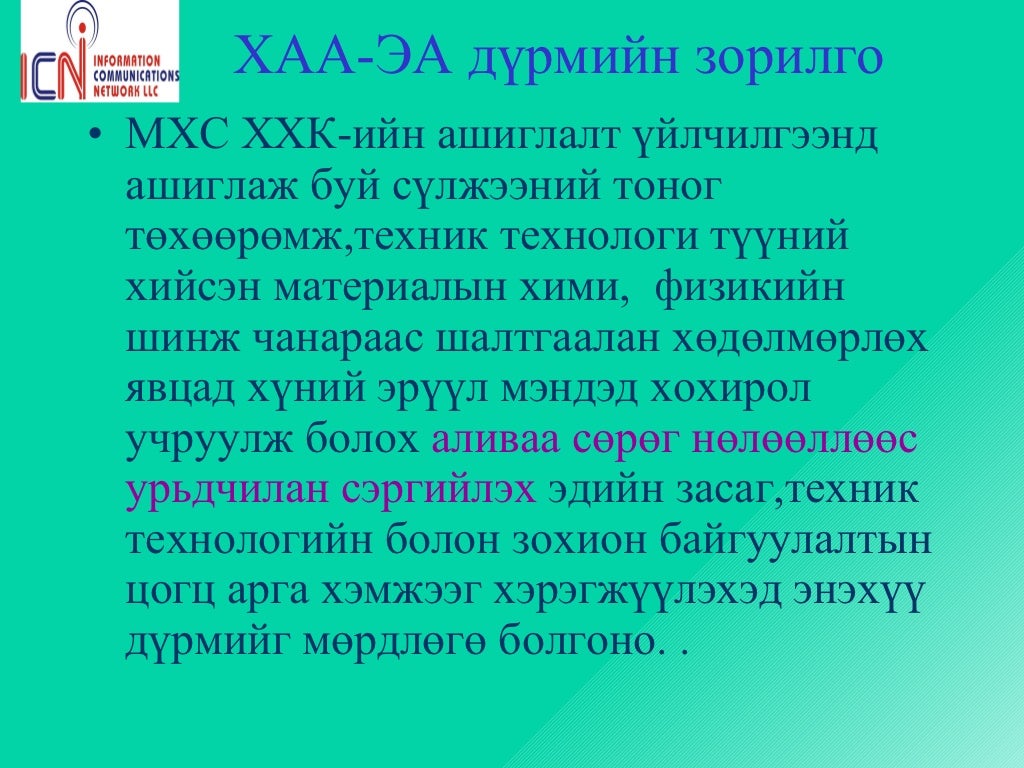 ICN INFORMATION COMMUNICATIONS NETWORK LLC

ХАА-ЭА дүрмийн зорилго

• МХС ХХК-ийн ашиглалт үйлчилгээнд ашиглаж буй сүлжээний тоног төхөөрөмж,техник технологи түүний хийсэн материалын хими, физикийн шинж чанараас шалтгаалан хөдөлмөрлөх явцад хүний эрүүл мэндэд хохирол учруулж болох аливаа сөрөг нөлөөллөөс урьдчилан сэргийлэх эдийн засаг,техник технологийн болон зохион байгуулалтын цогц арга хэмжээг хэрэгжүүлэхэд энэхүү дүрмийг мөрдлөгө болгоно. .